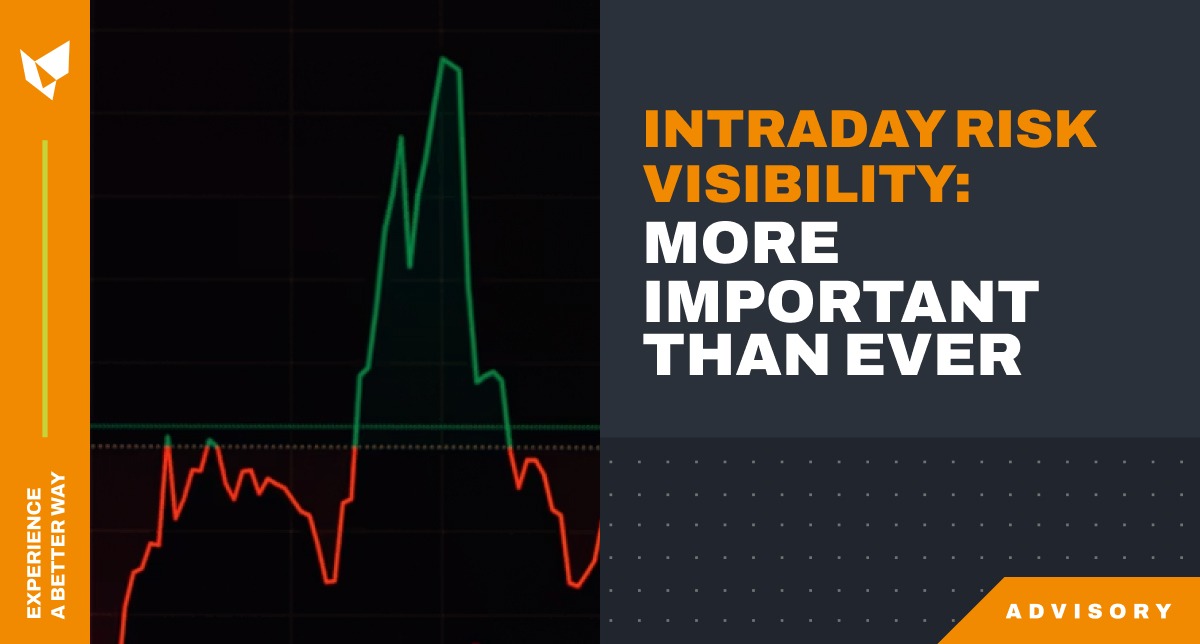 EXPERIENCE A BETTER WAY

INTRADAY RISK VISIBILITY: MORE IMPORTANT THAN EVER

ADVISORY